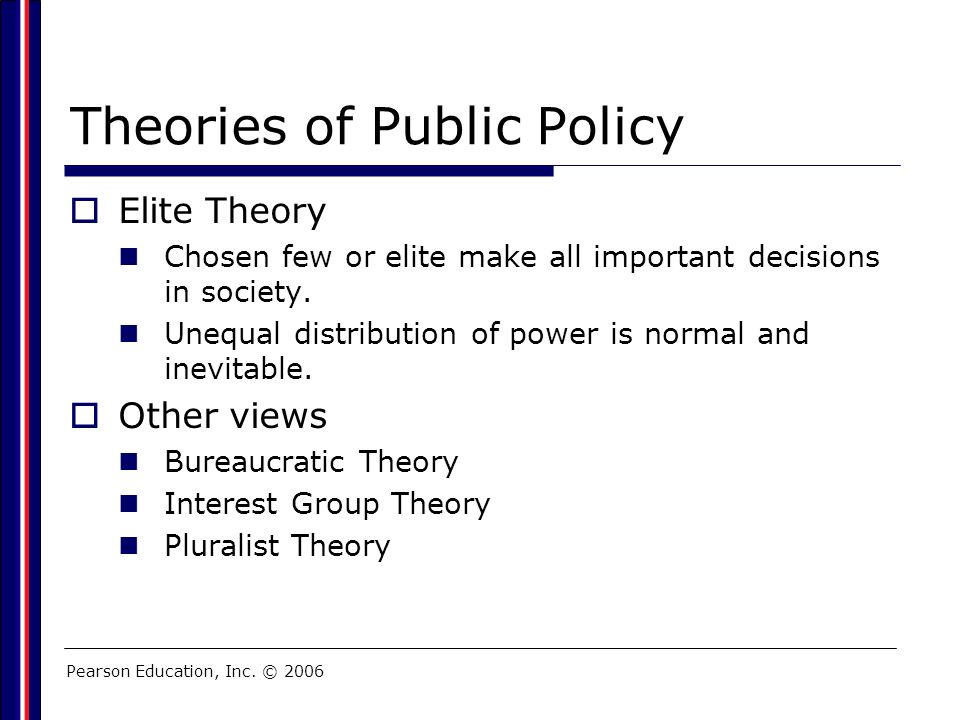 Theories of Public Policy

Elite Theory

Chosen few or elite make all important decisions in society.

Unequal distribution of power is normal and inevitable.

Other views

Bureaucratic Theory

Interest Group Theory

Pluralist Theory

Pearson Education, Inc. © 2006